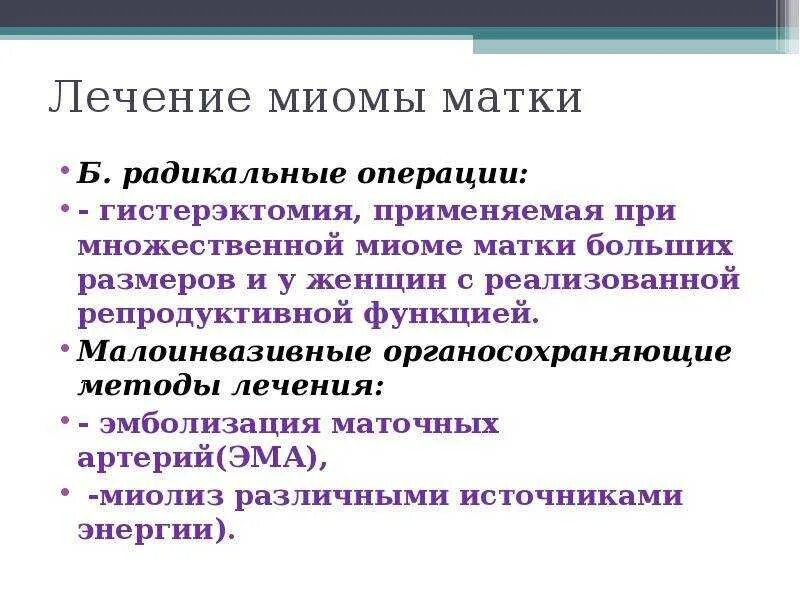 Лечение миомы матки

• Б. радикальные операции:
• - гистерэктомия, применяемая при множественной миоме матки больших размеров и у женщин с реализованной репродуктивной функцией.
• Малоинвазивные органосохраняющие методы лечения:
• - эмболизация маточных артерий(ЭМА),
• -миолиз различными источниками энергии).